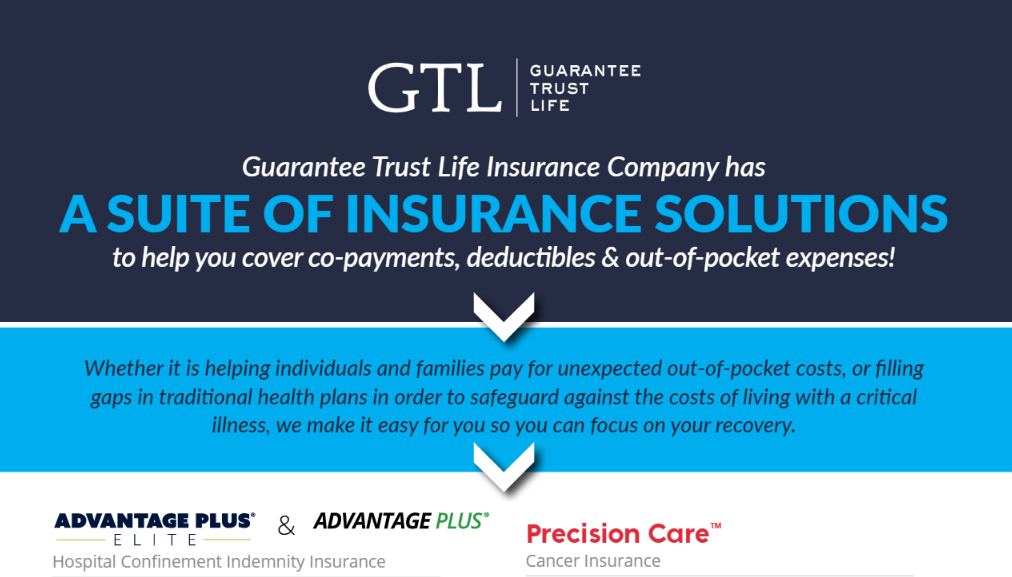 GTL | GUARANTEE TRUST LIFE

Guarantee Trust Life Insurance Company has
A SUITE OF INSURANCE SOLUTIONS
to help you cover co-payments, deductibles & out-of-pocket expenses!

Whether it is helping individuals and families pay for unexpected out-of-pocket costs, or filling gaps in traditional health plans in order to safeguard against the costs of living with a critical illness, we make it easy for you so you can focus on your recovery.

ADVANTAGE PLUS® ELITE & ADVANTAGE PLUS®
Hospital Confinement Indemnity Insurance

Precision Care™
Cancer Insurance